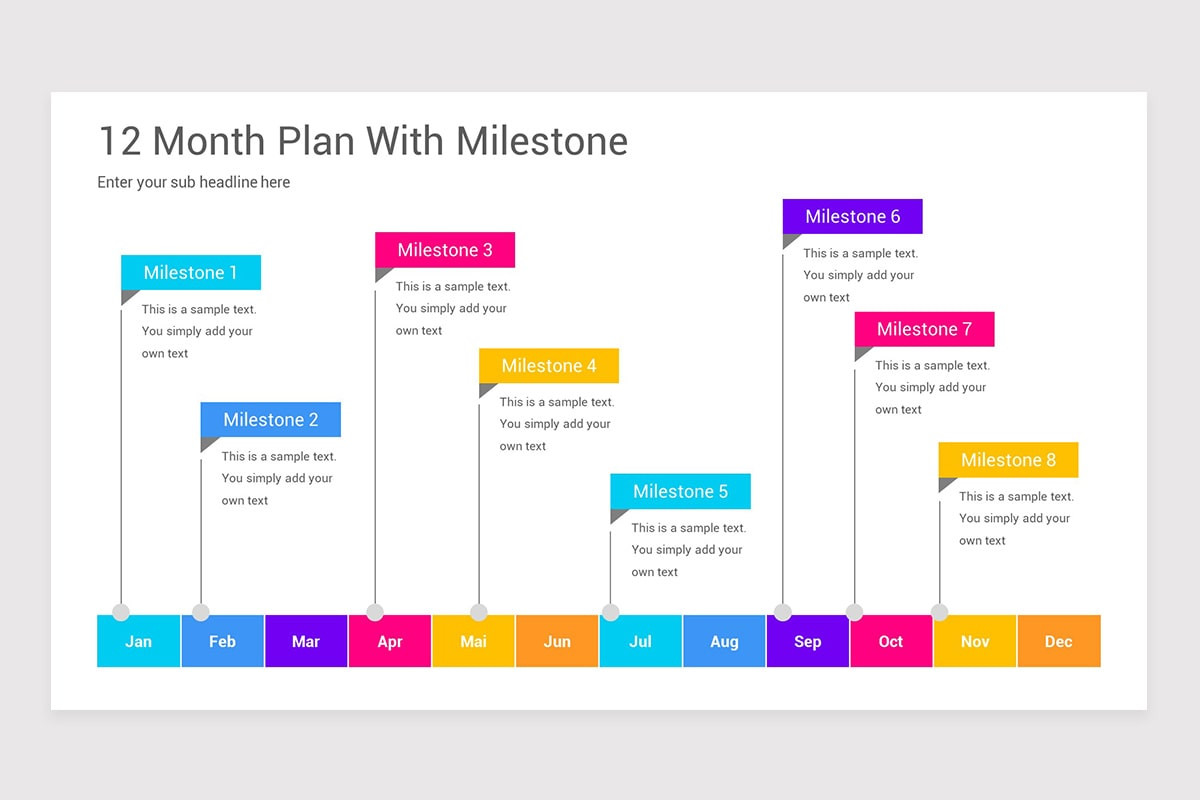 12 Month Plan With Milestone

Enter your sub headline here

Milestone 1

This is a sample text. You simply add your own text

Milestone 2

This is a sample text. You simply add your own text

Milestone 3

This is a sample text. You simply add your own text

Milestone 4

This is a sample text. You simply add your own text

Milestone 5

This is a sample text. You simply add your own text

Milestone 6

This is a sample text. You simply add your own text

Milestone 7

This is a sample text. You simply add your own text

Milestone 8

This is a sample text. You simply add your own text

Jan Feb Mar Apr Mai Jun Jul Aug Sep Oct Nov Dec